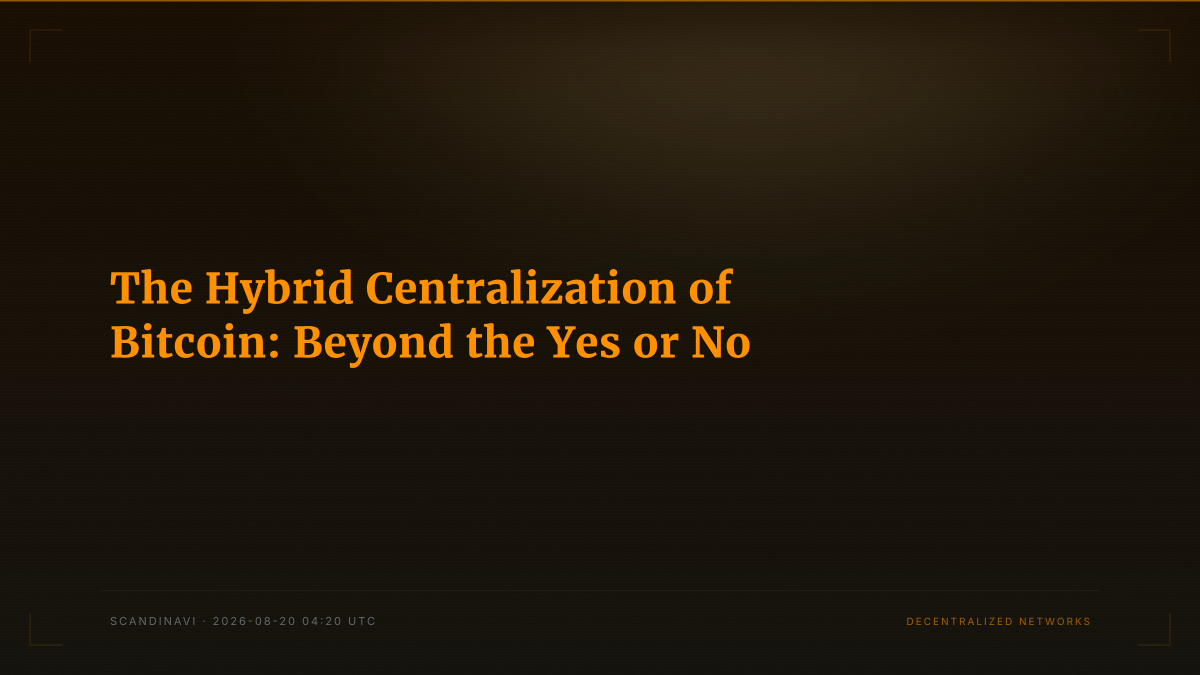 The Hybrid Centralization of Bitcoin: Beyond the Yes or No

SCANDINAVI · 2026-08-20 04:20 UTC

DECENTRALIZED NETWORKS